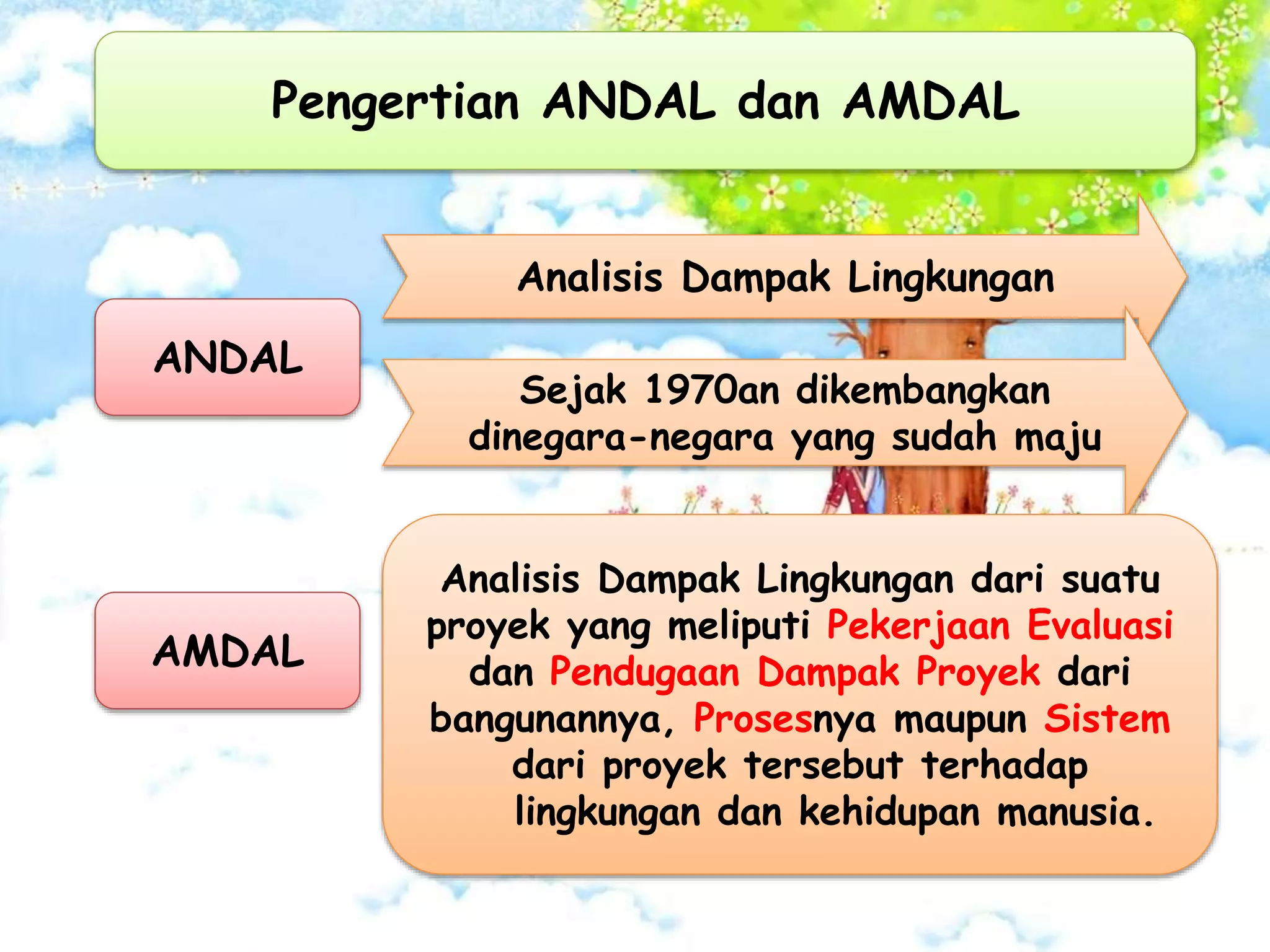 Pengertian ANDAL dan AMDAL

ANDAL

Analisis Dampak Lingkungan

Sejak 1970an dikembangkan dinegara-negara yang sudah maju

AMDAL

Analisis Dampak Lingkungan dari suatu proyek yang meliputi Pekerjaan Evaluasi dan Pendugaan Dampak Proyek dari bangunannya, Prosesnya maupun Sistem dari proyek tersebut terhadap lingkungan dan kehidupan manusia.